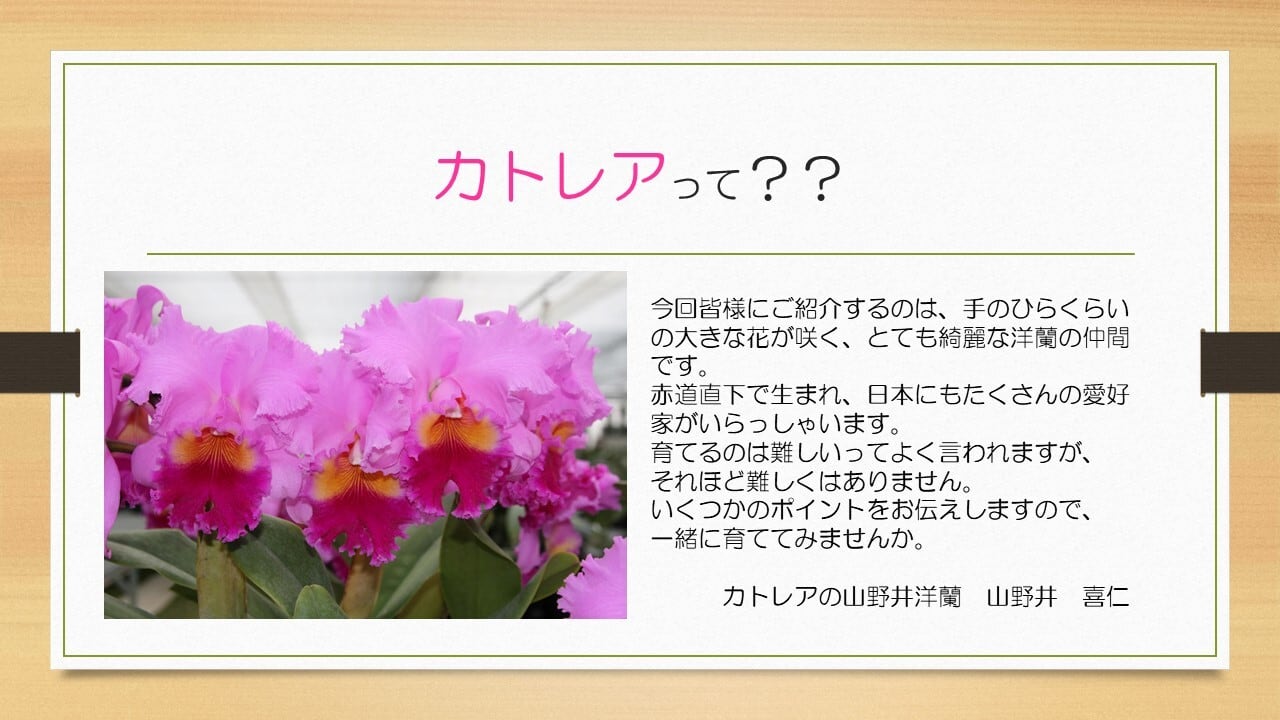 カトレアって？？

今回皆様にご紹介するのは、手のひらくらいの大きな花が咲く、とても綺麗な洋蘭の仲間です。
赤道直下で生まれ、日本にもたくさんの愛好家がいらっしゃいます。
育てるのは難しいってよく言われますが、それほど難しくはありません。
いくつかのポイントをお伝えしますので、一緒に育ててみませんか。

カトレアの山野井洋蘭　山野井　喜仁